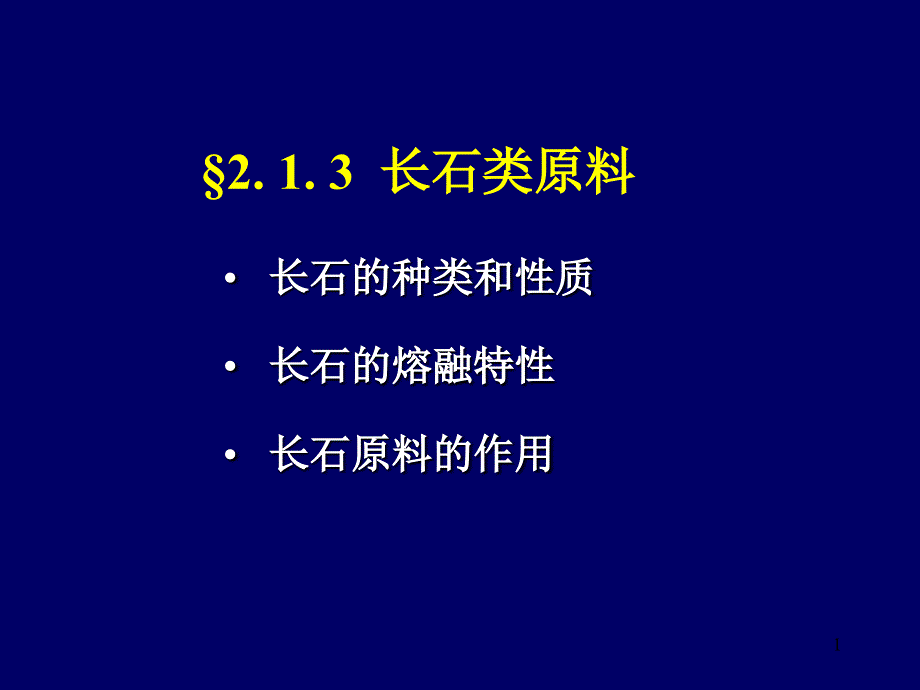 §2. 1. 3 长石类原料

• 长石的种类和性质

• 长石的熔融特性

• 长石原料的作用

1